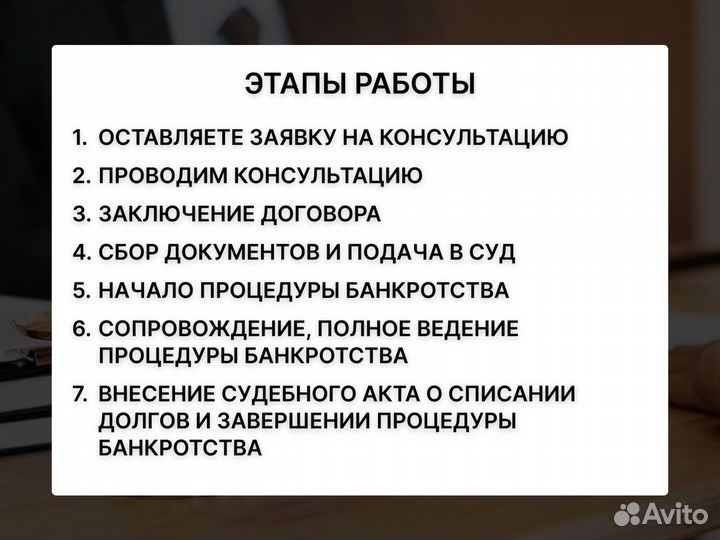 ЭТАПЫ РАБОТЫ

1. ОСТАВЛЯЕТЕ ЗАЯВКУ НА КОНСУЛЬТАЦИЮ
2. ПРОВОДИМ КОНСУЛЬТАЦИЮ
3. ЗАКЛЮЧЕНИЕ ДОГОВОРА
4. СБОР ДОКУМЕНТОВ И ПОДАЧА В СУД
5. НАЧАЛО ПРОЦЕДУРЫ БАНКРОТСТВА
6. СОПРОВОЖДЕНИЕ, ПОЛНОЕ ВЕДЕНИЕ ПРОЦЕДУРЫ БАНКРОТСТВА
7. ВНЕСЕНИЕ СУДЕБНОГО АКТА О СПИСАНИИ ДОЛГОВ И ЗАВЕРШЕНИИ ПРОЦЕДУРЫ БАНКРОТСТВА

Avito